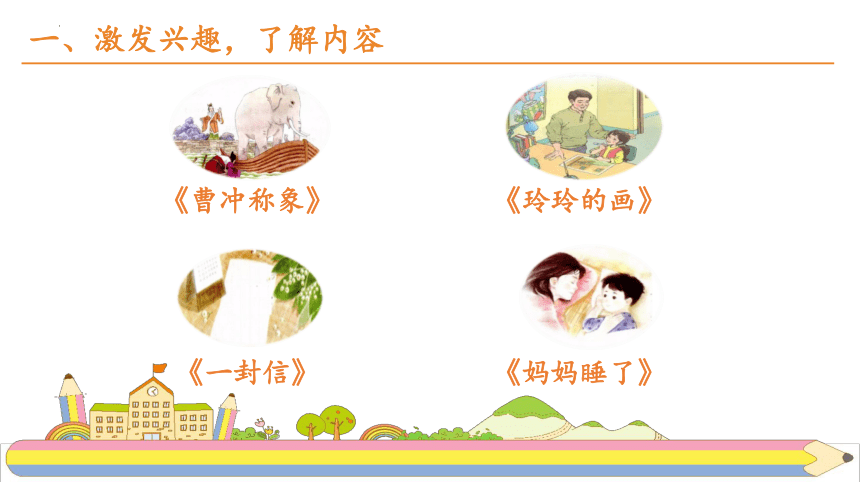 一、激发兴趣，了解内容

《曹冲称象》

《玲玲的画》

《一封信》

《妈妈睡了》